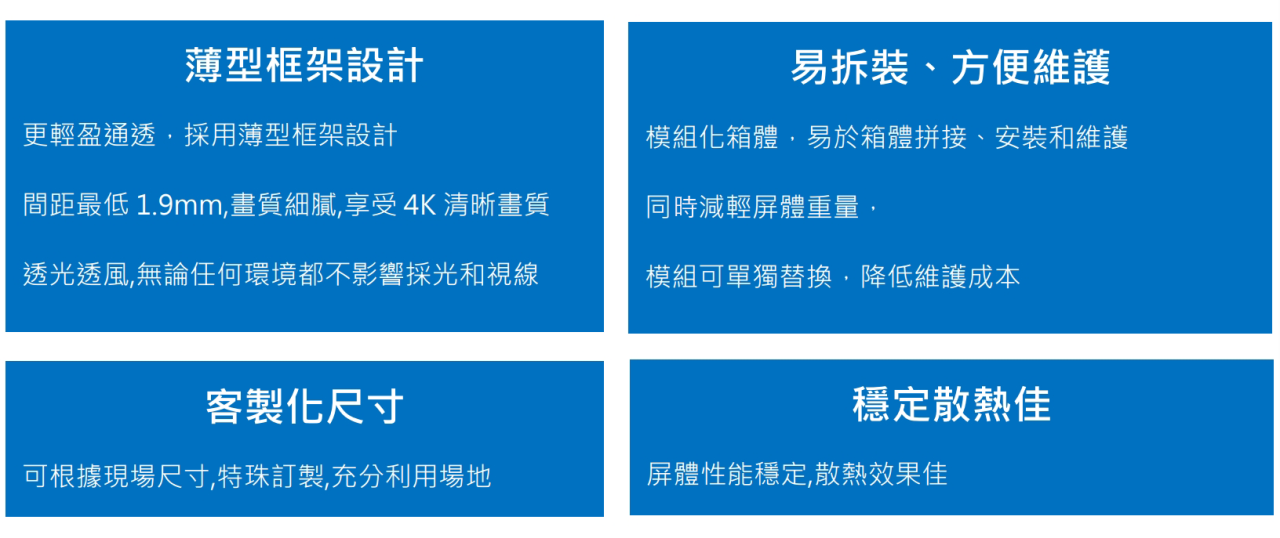 薄型框架設計

更輕盈通透，採用薄型框架設計

間距最低 1.9mm,畫質細膩,享受 4K 清晰畫質

透光透風,無論任何環境都不影響採光和視線

易拆裝、方便維護

模組化箱體，易於箱體拼接、安裝和維護

同時減輕屏體重量，

模組可單獨替換，降低維護成本

客製化尺寸

可根據現場尺寸,特殊訂製,充分利用場地

穩定散熱佳

屏體性能穩定,散熱效果佳